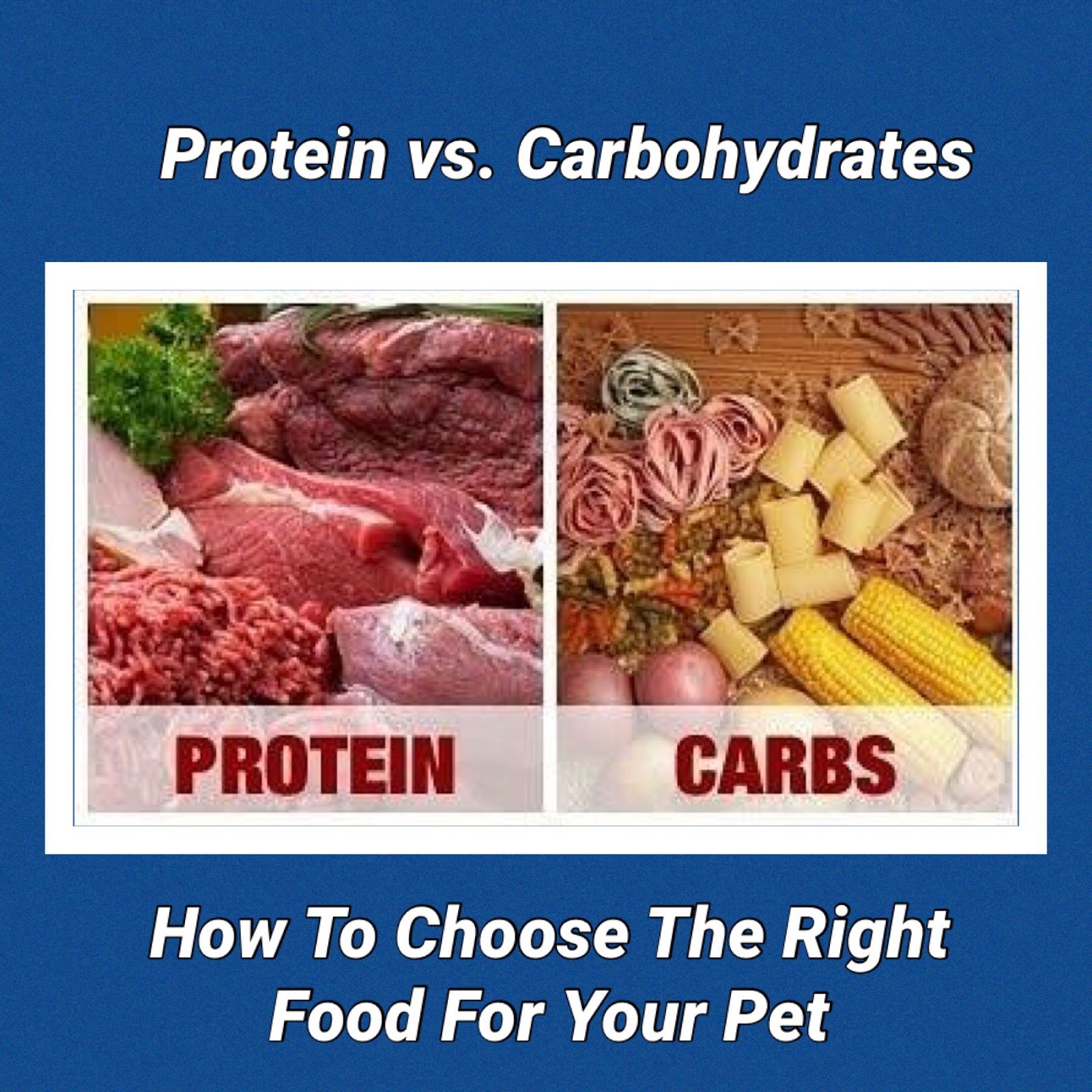 Protein vs. Carbohydrates

PROTEIN

CARBS

How To Choose The Right Food For Your Pet